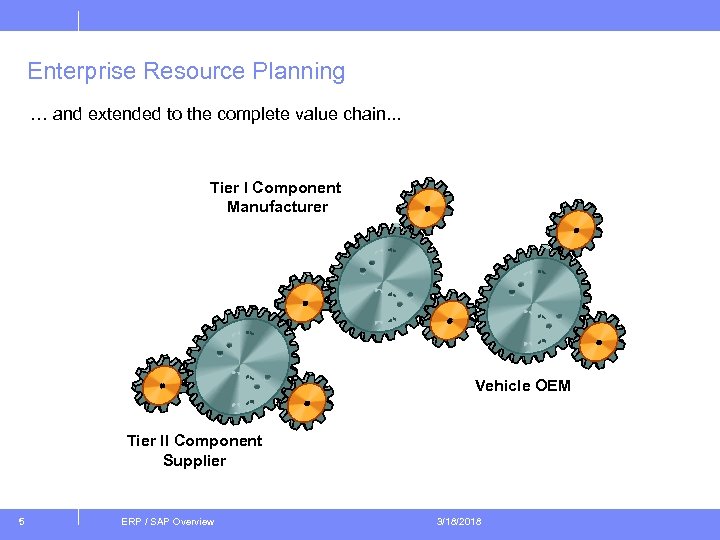 Enterprise Resource Planning

… and extended to the complete value chain...

Tier I Component Manufacturer

Vehicle OEM

Tier II Component Supplier

5

ERP / SAP Overview

3/18/2018